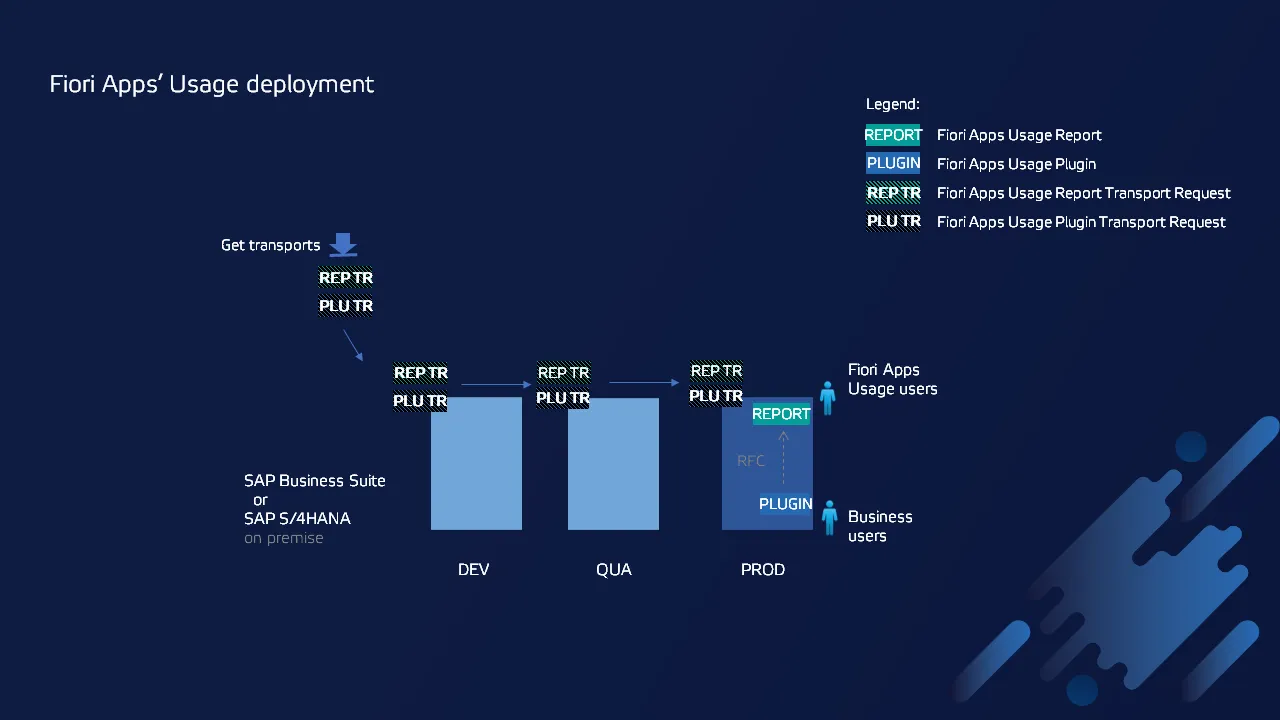 Fiori Apps' Usage deployment

Legend:
REPORT Fiori Apps Usage Report
PLUGIN Fiori Apps Usage Plugin
REP TR Fiori Apps Usage Report Transport Request
PLU TR Fiori Apps Usage Plugin Transport Request

Get transports
REP TR
PLU TR

REP TR
PLU TR

REP TR
PLU TR

REP TR
PLU TR

Fiori Apps Usage users

REPORT
RFC
PLUGIN

Business users

SAP Business Suite
or
SAP S/4HANA
on premise

DEV
QUA
PROD